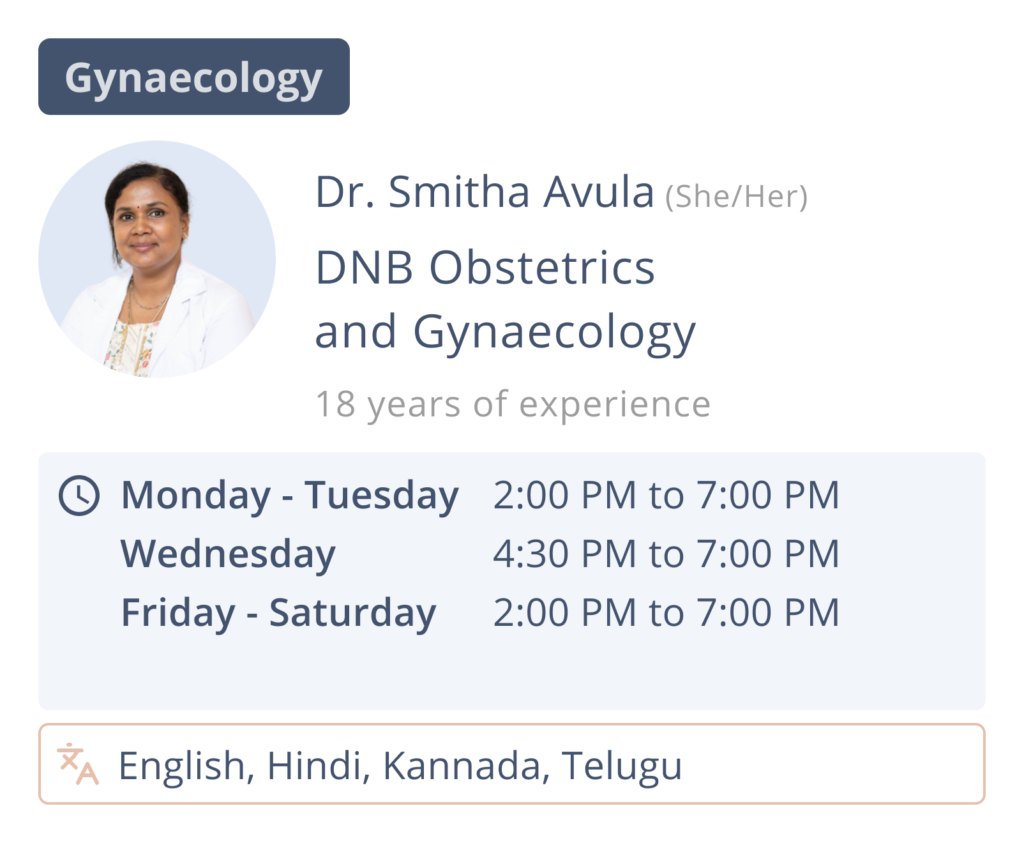 Gynaecology

Dr. Smitha Avula (She/Her)

DNB Obstetrics and Gynaecology

18 years of experience

| | |
|---|---|
| Monday - Tuesday | 2:00 PM to 7:00 PM |
| Wednesday | 4:30 PM to 7:00 PM |
| Friday - Saturday | 2:00 PM to 7:00 PM |

English, Hindi, Kannada, Telugu